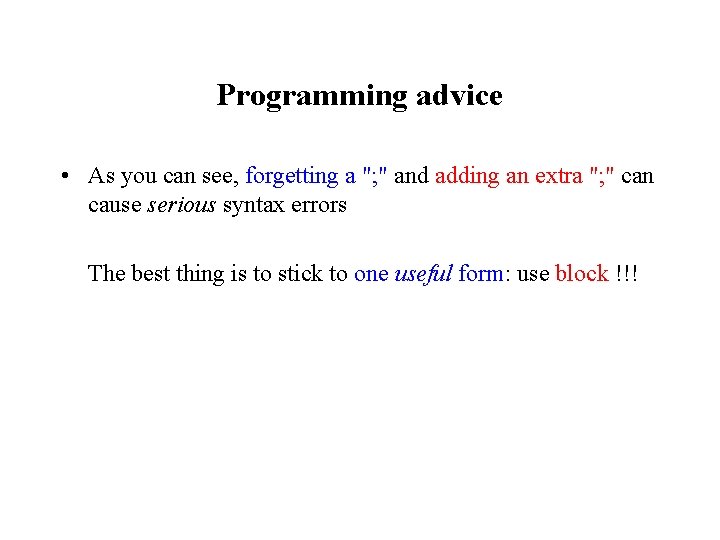 Programming advice

• As you can see, forgetting a ";" and adding an extra ";" can cause serious syntax errors

The best thing is to stick to one useful form: use block !!!